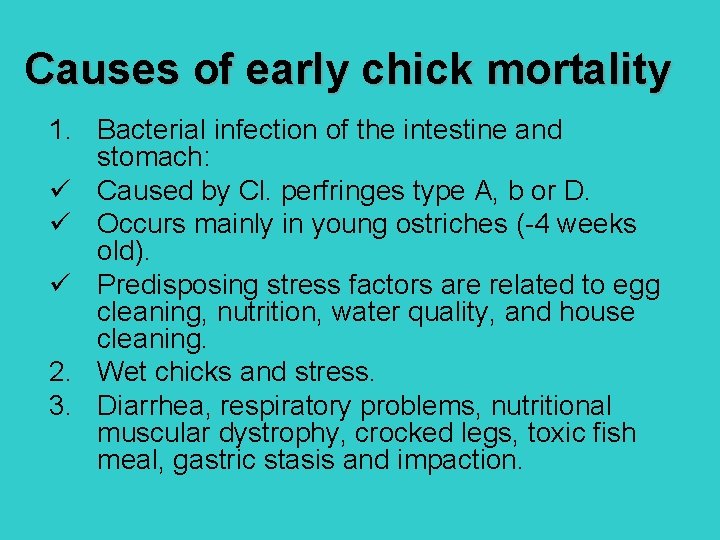 Causes of early chick mortality

1. Bacterial infection of the intestine and stomach:
✓ Caused by Cl. perfringes type A, b or D.
✓ Occurs mainly in young ostriches (-4 weeks old).
✓ Predisposing stress factors are related to egg cleaning, nutrition, water quality, and house cleaning.
2. Wet chicks and stress.
3. Diarrhea, respiratory problems, nutritional muscular dystrophy, crocked legs, toxic fish meal, gastric stasis and impaction.